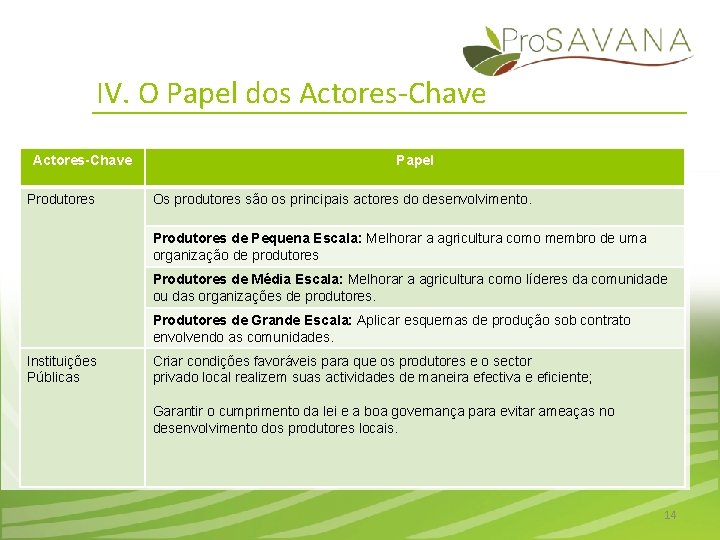 ProSAVANA

IV. O Papel dos Actores-Chave

| Actores-Chave | Papel |
|---|---|
| Produtores | Os produtores são os principais actores do desenvolvimento. |
| | **Produtores de Pequena Escala:** Melhorar a agricultura como membro de uma organização de produtores |
| | **Produtores de Média Escala:** Melhorar a agricultura como líderes da comunidade ou das organizações de produtores. |
| | **Produtores de Grande Escala:** Aplicar esquemas de produção sob contrato envolvendo as comunidades. |
| Instituições Públicas | Criar condições favoráveis para que os produtores e o sector privado local realizem suas actividades de maneira efectiva e eficiente; Garantir o cumprimento da lei e a boa governança para evitar ameaças no desenvolvimento dos produtores locais. |

14